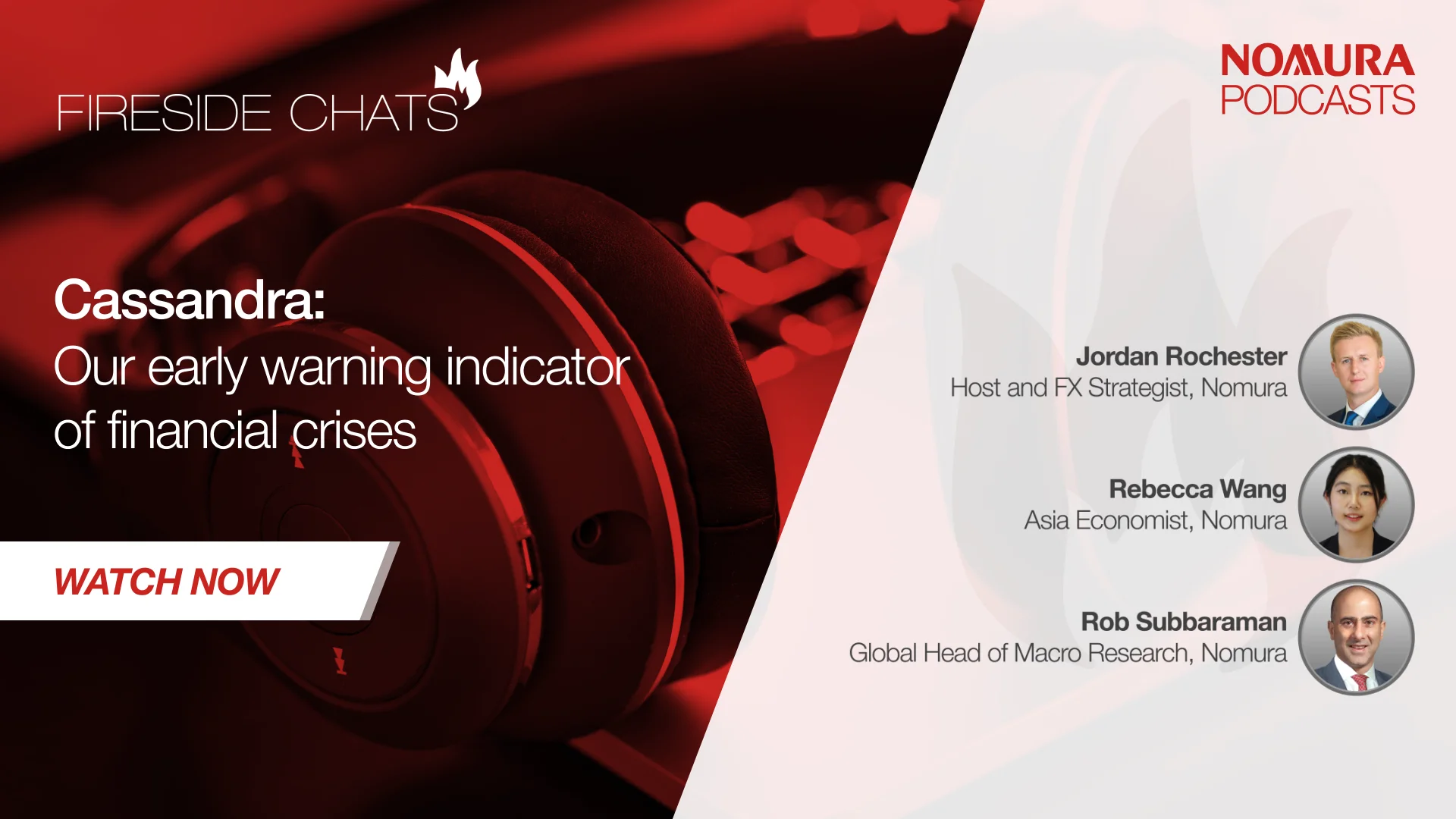 FIRESIDE CHATS

NOMURA
PODCASTS

Cassandra:
Our early warning indicator of financial crises

WATCH NOW

Jordan Rochester
Host and FX Strategist, Nomura

Rebecca Wang
Asia Economist, Nomura

Rob Subbaraman
Global Head of Macro Research, Nomura